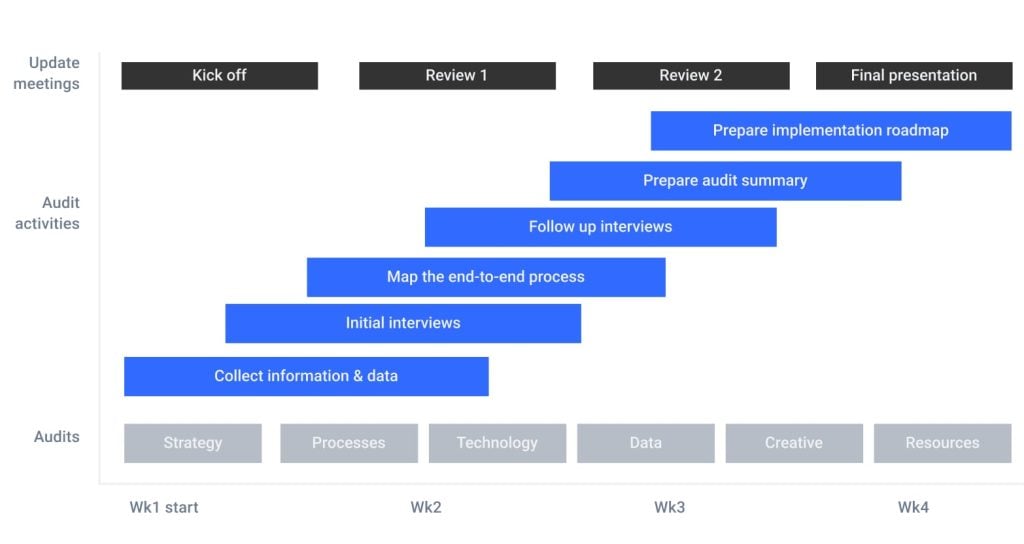 Update meetings

Kick off

Review 1

Review 2

Final presentation

Audit activities

Prepare implementation roadmap

Prepare audit summary

Follow up interviews

Map the end-to-end process

Initial interviews

Collect information & data

Audits

Strategy

Processes

Technology

Data

Creative

Resources

Wk1 start

Wk2

Wk3

Wk4